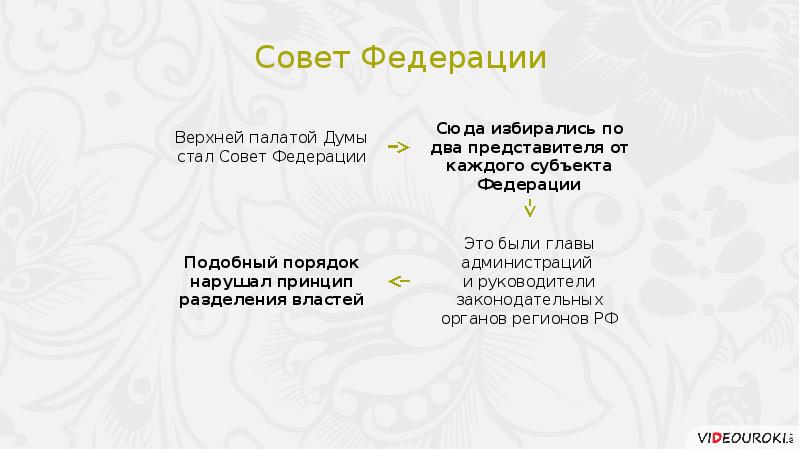 Совет Федерации

Верхней палатой Думы стал Совет Федерации

Сюда избирались по два представителя от каждого субъекта Федерации

Это были главы администраций и руководители законодательных органов регионов РФ

Подобный порядок нарушал принцип разделения властей

VIDEOUROKI.net